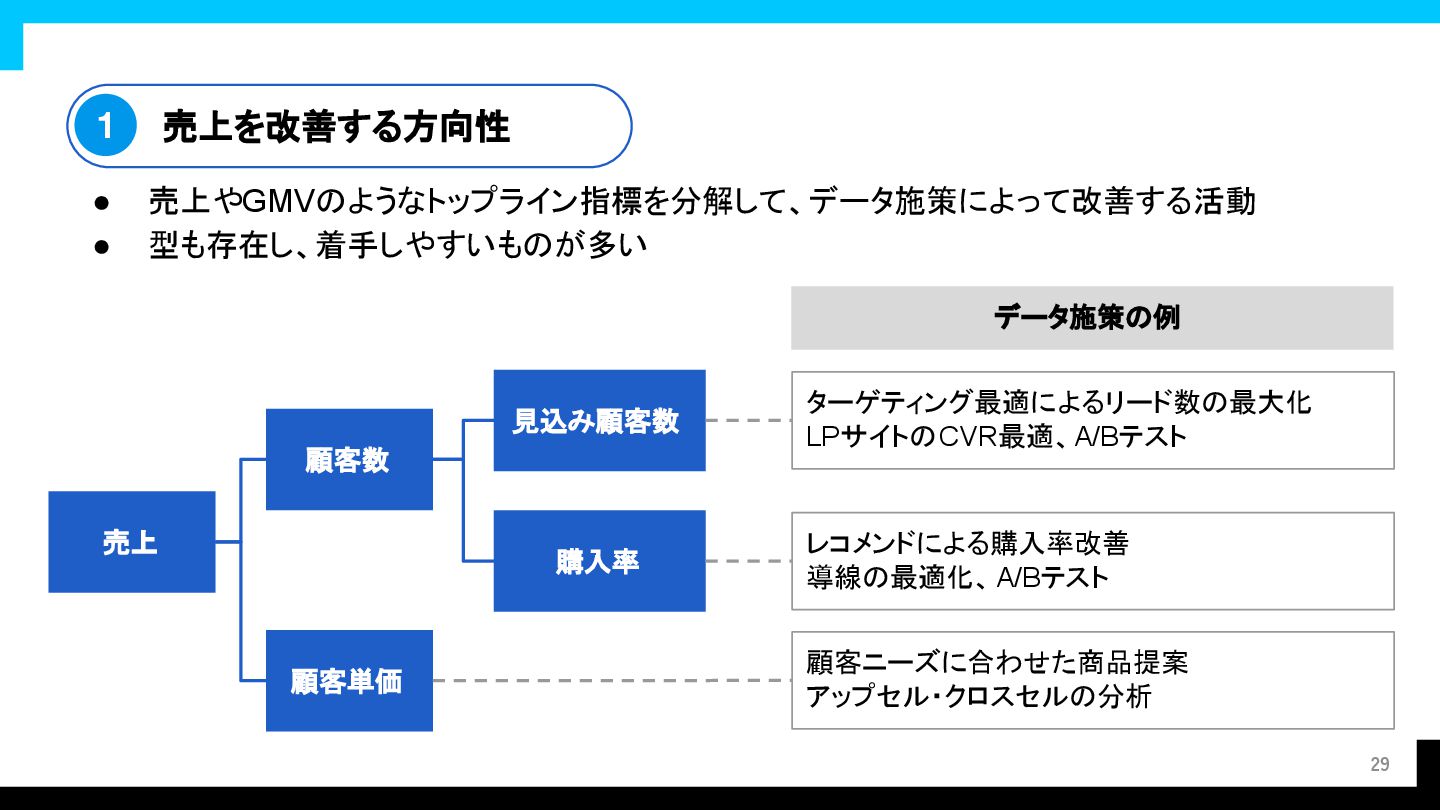 1 売上を改善する方向性

● 売上やGMVのようなトップライン指標を分解して、データ施策によって改善する活動
● 型も存在し、着手しやすいものが多い

データ施策の例

売上

顧客数

見込み顧客数

ターゲティング最適によるリード数の最大化
LPサイトのCVR最適、A/Bテスト

購入率

レコメンドによる購入率改善
導線の最適化、A/Bテスト

顧客単価

顧客ニーズに合わせた商品提案
アップセル・クロスセルの分析

29